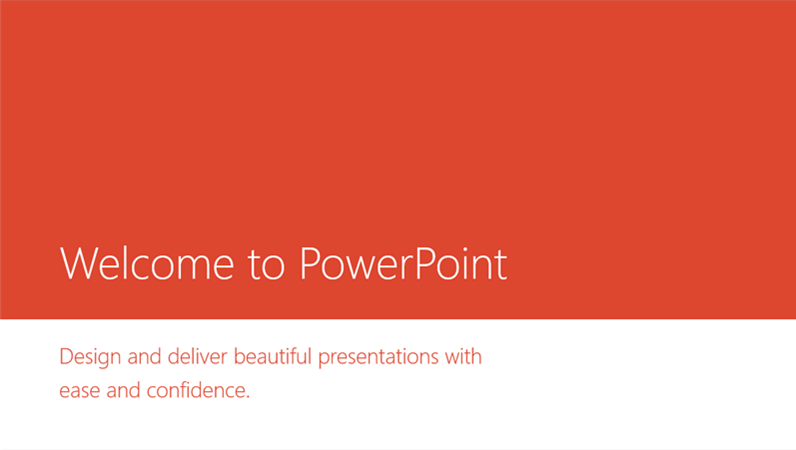 Welcome to PowerPoint

Design and deliver beautiful presentations with ease and confidence.